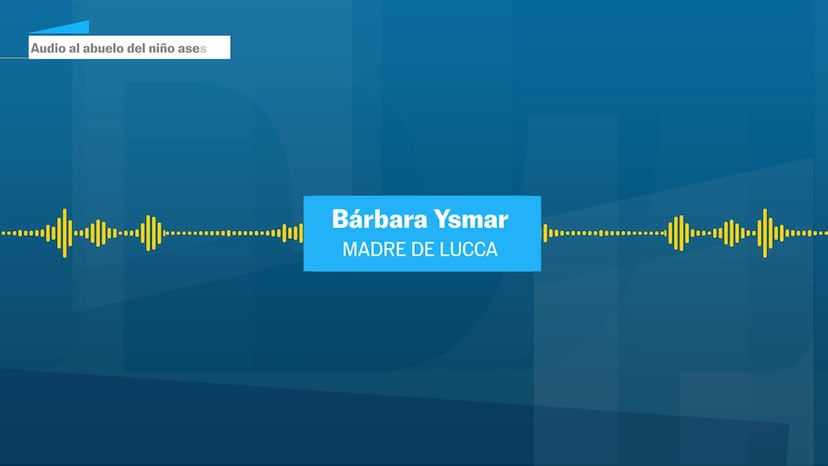 Audio al abuelo del niño ases

Bárbara Ysmar
MADRE DE LUCCA